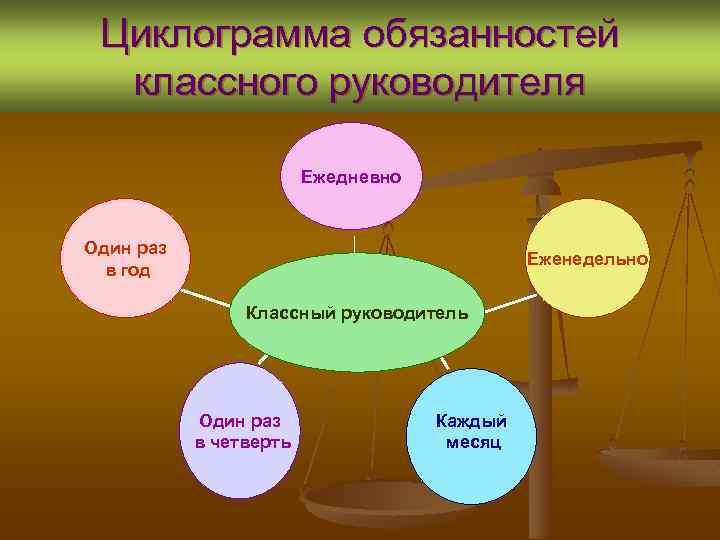 Циклограмма обязанностей классного руководителя

Ежедневно

Один раз в год

Еженедельно

Классный руководитель

Один раз в четверть

Каждый месяц